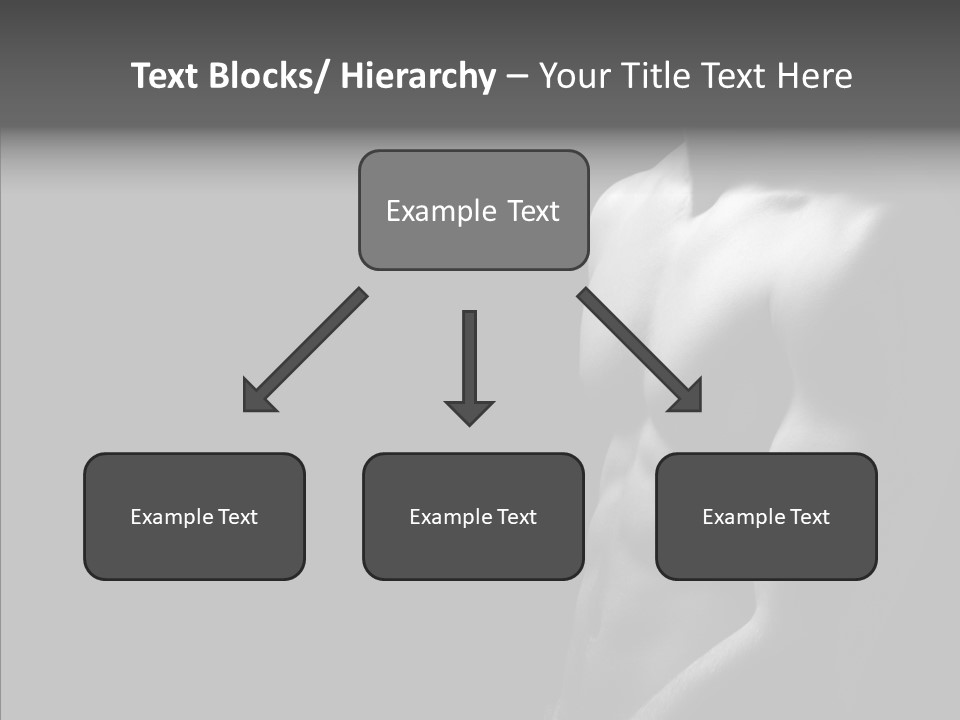 Text Blocks/ Hierarchy – Your Title Text Here

Example Text

Example Text

Example Text

Example Text